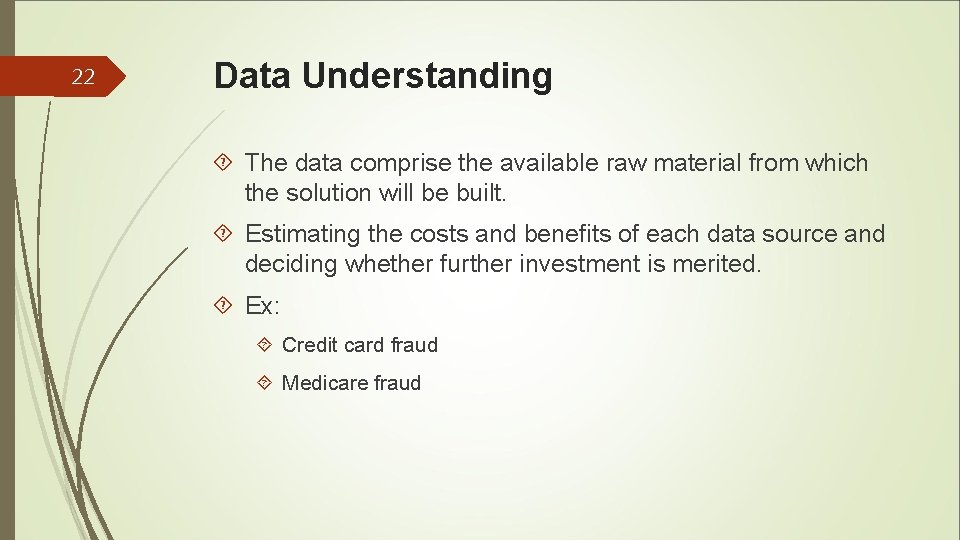 22

Data Understanding

The data comprise the available raw material from which the solution will be built.

Estimating the costs and benefits of each data source and deciding whether further investment is merited.

Ex:

Credit card fraud

Medicare fraud